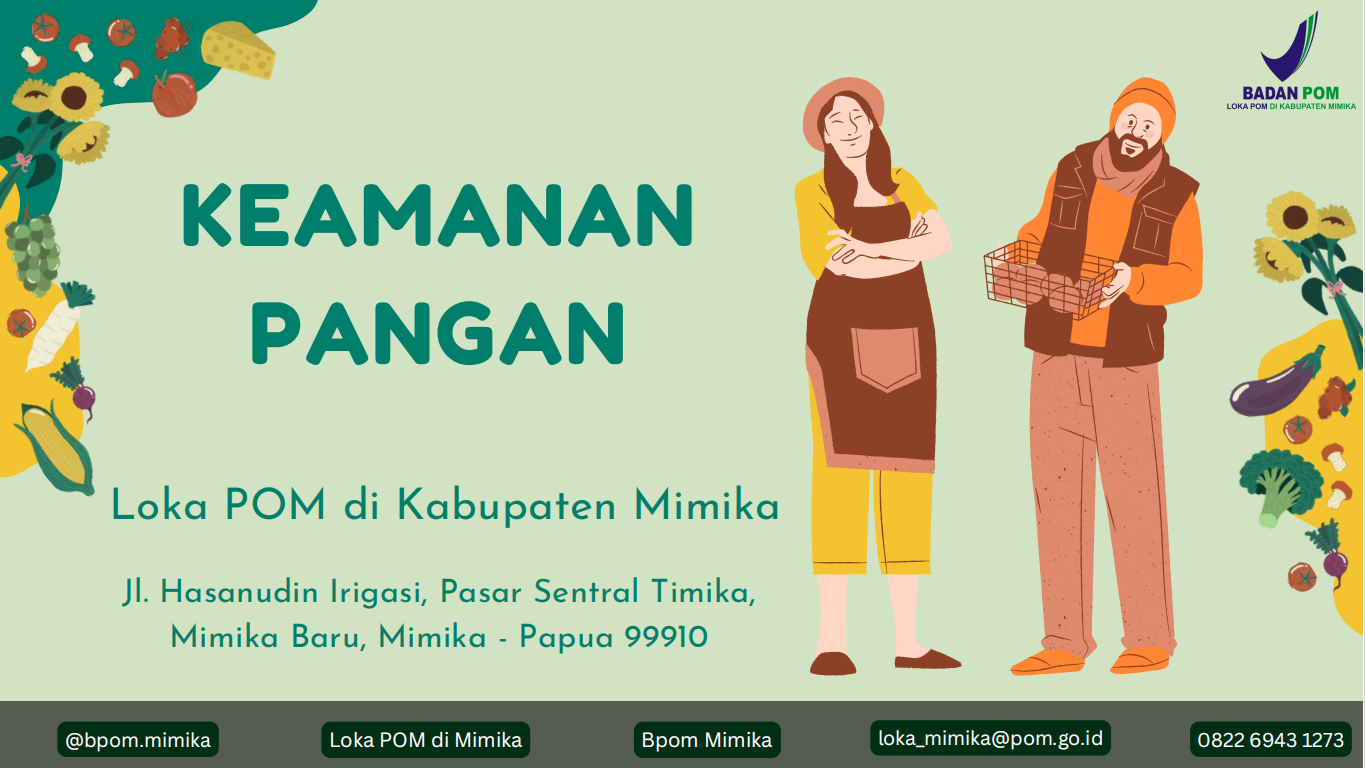 BADAN POM
LOKA POM DI KABUPATEN MIMIKA

KEAMANAN PANGAN

Loka POM di Kabupaten Mimika

Jl. Hasanudin Irigasi, Pasar Sentral Timika, Mimika Baru, Mimika - Papua 99910

@bpom.mimika

Loka POM di Mimika

Bpom Mimika

loka_mimika@pom.go.id

0822 6943 1273